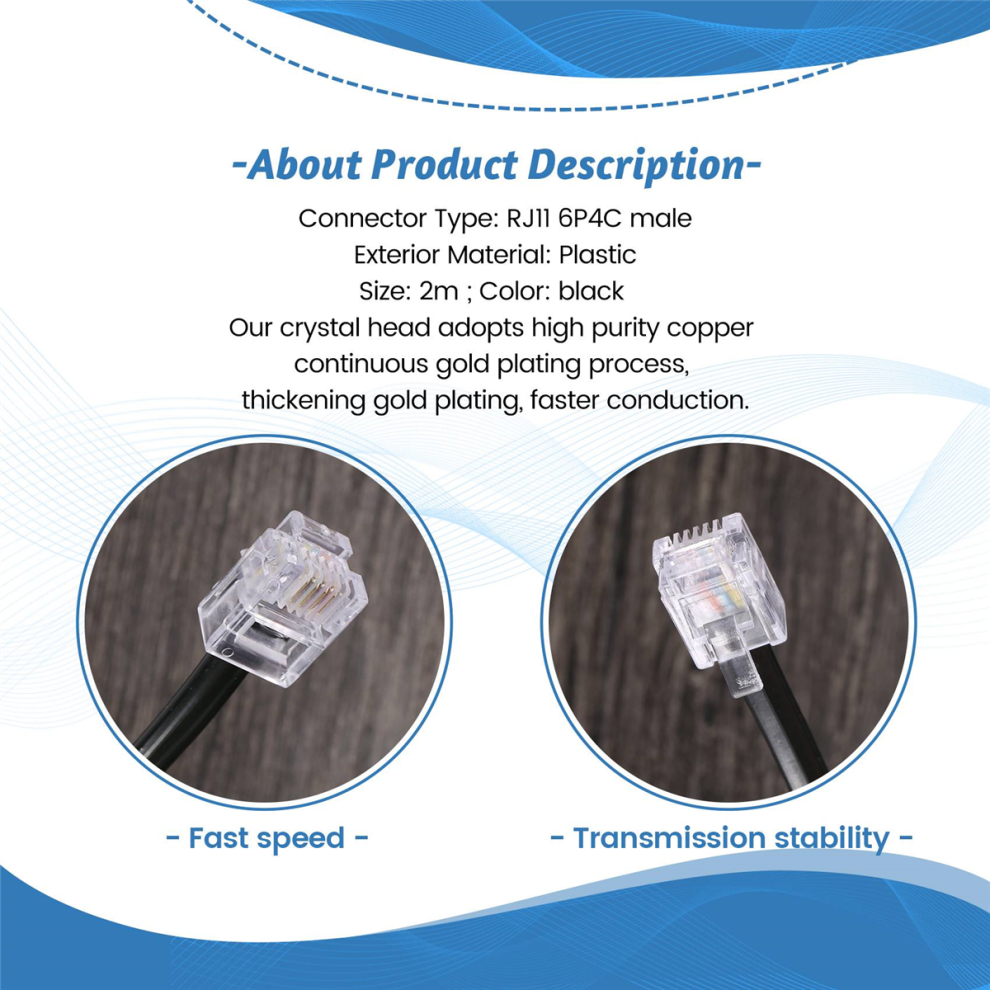 -About Product Description-

Connector Type: RJ11 6P4C male
Exterior Material: Plastic
Size: 2m ; Color: black
Our crystal head adopts high purity copper continuous gold plating process, thickening gold plating, faster conduction.

- Fast speed -

- Transmission stability -